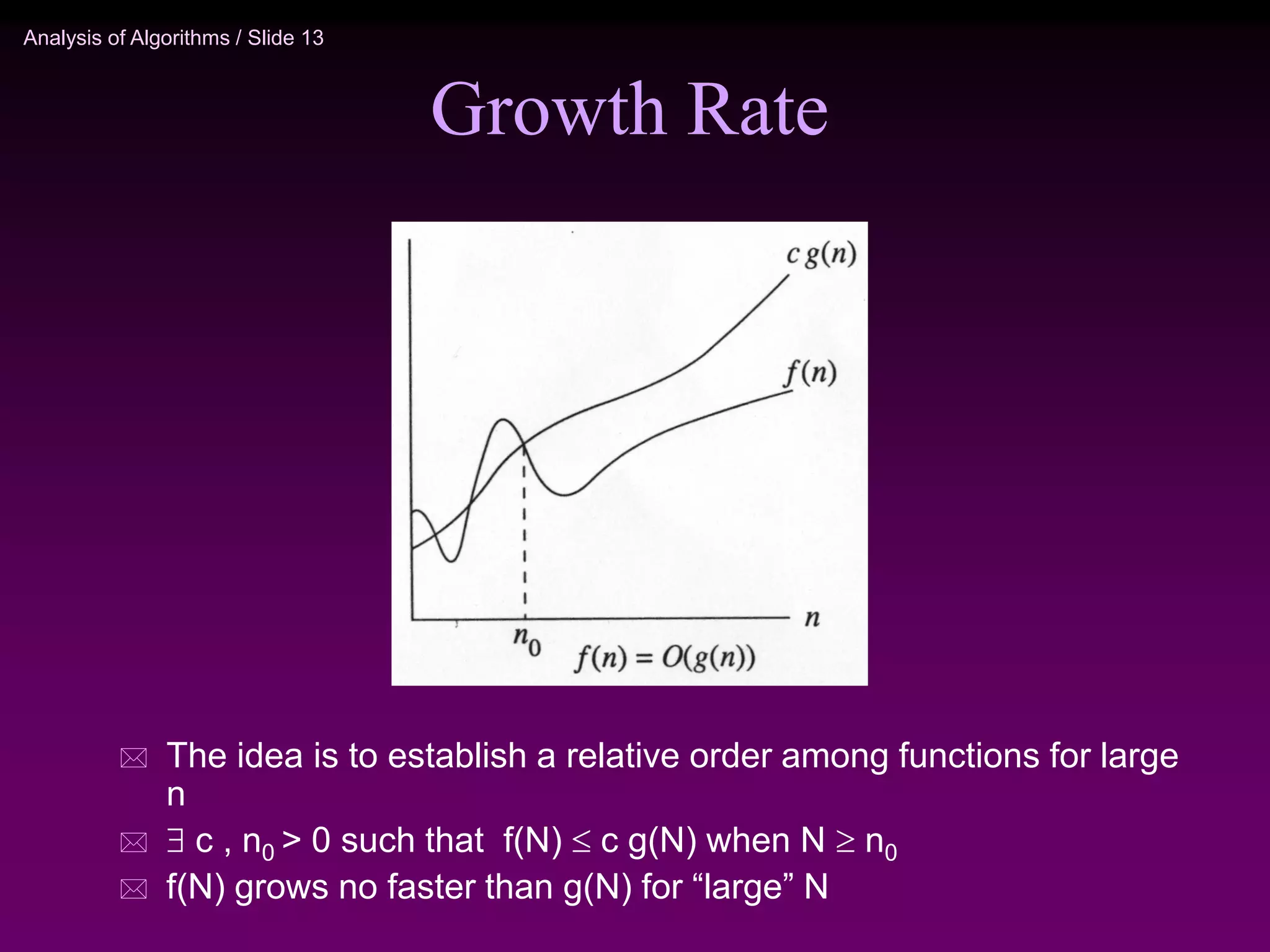 Analysis of Algorithms / Slide 13

Growth Rate

$c\,g(n)$

$f(n)$

$n$

$n_0$

$f(n) = O(g(n))$

The idea is to establish a relative order among functions for large n

$\exists$ c , $n_0$ > 0 such that f(N) $\leq$ c g(N) when N $\geq$ $n_0$

f(N) grows no faster than g(N) for “large” N